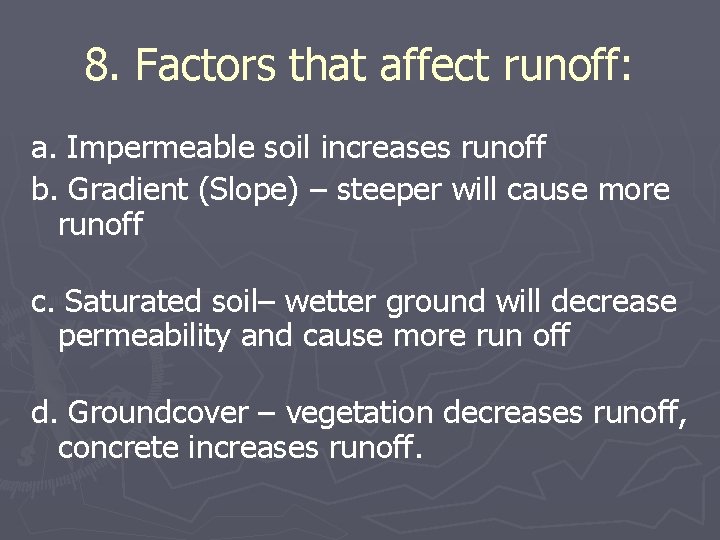 8. Factors that affect runoff:

a. Impermeable soil increases runoff
b. Gradient (Slope) – steeper will cause more runoff

c. Saturated soil– wetter ground will decrease permeability and cause more run off

d. Groundcover – vegetation decreases runoff, concrete increases runoff.